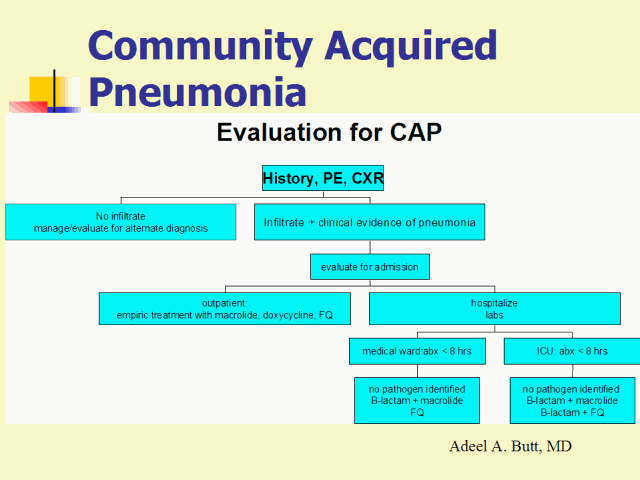 Community Acquired Pneumonia

Evaluation for CAP

History, PE, CXR

No infiltrate
manage/evaluate for alternate diagnosis

Infiltrate + clinical evidence of pneumonia

evaluate for admission

outpatient:
empiric treatment with macrolide, doxycycline, FQ

hospitalize
labs

medical ward:abx < 8 hrs

ICU: abx < 8 hrs

no pathogen identified
B-lactam + macrolide
FQ

no pathogen identified
B-lactam + macrolide
B-lactam + FQ

Adeel A. Butt, MD